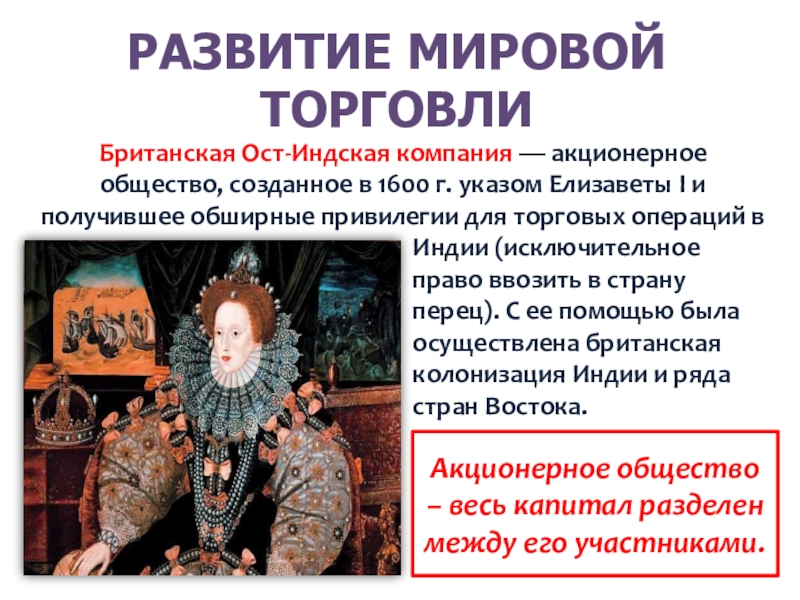 РАЗВИТИЕ МИРОВОЙ ТОРГОВЛИ

Британская Ост-Индская компания — акционерное общество, созданное в 1600 г. указом Елизаветы I и получившее обширные привилегии для торговых операций в Индии (исключительное право ввозить в страну перец). С ее помощью была осуществлена британская колонизация Индии и ряда стран Востока.

Акционерное общество – весь капитал разделен между его участниками.